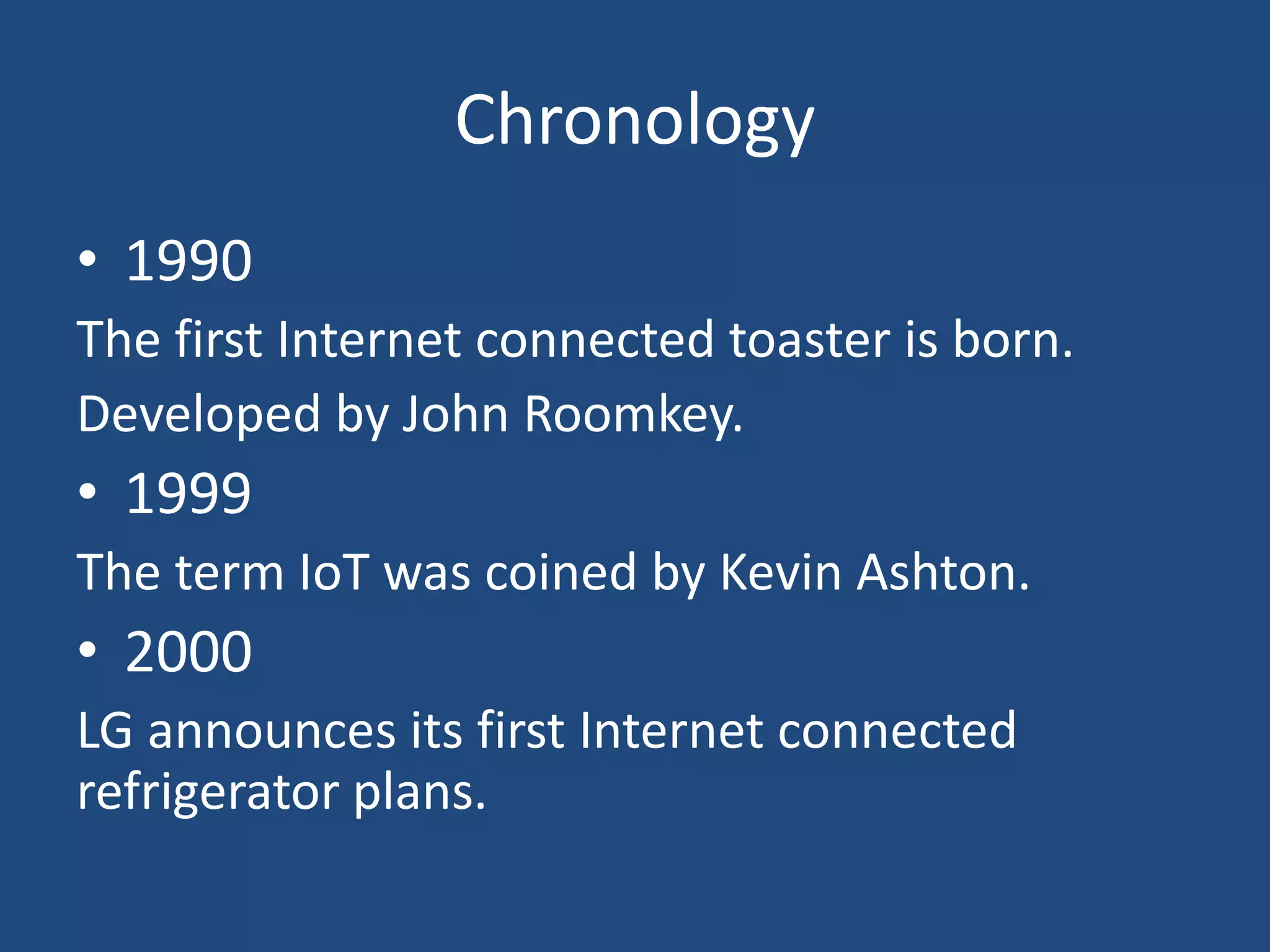 Chronology

• 1990

The first Internet connected toaster is born.

Developed by John Roomkey.

• 1999

The term IoT was coined by Kevin Ashton.

• 2000

LG announces its first Internet connected refrigerator plans.